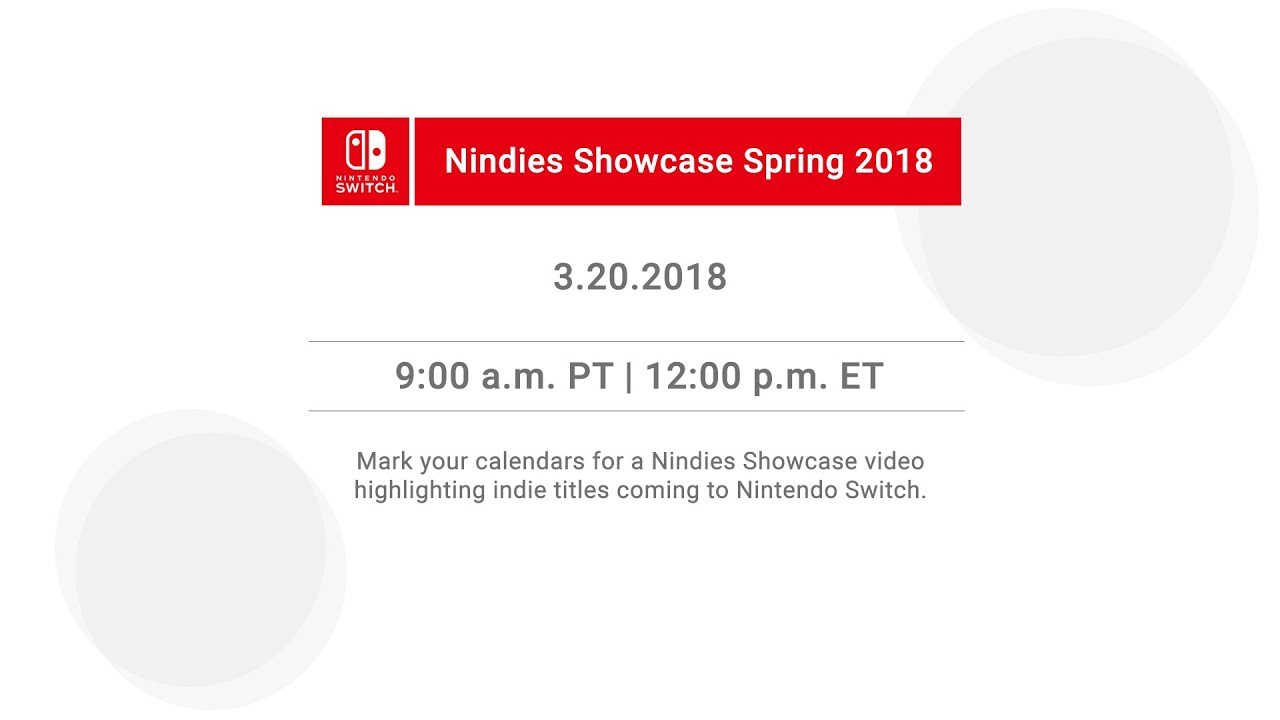 NINTENDO SWITCH

Nindies Showcase Spring 2018

3.20.2018

9:00 a.m. PT | 12:00 p.m. ET

Mark your calendars for a Nindies Showcase video highlighting indie titles coming to Nintendo Switch.